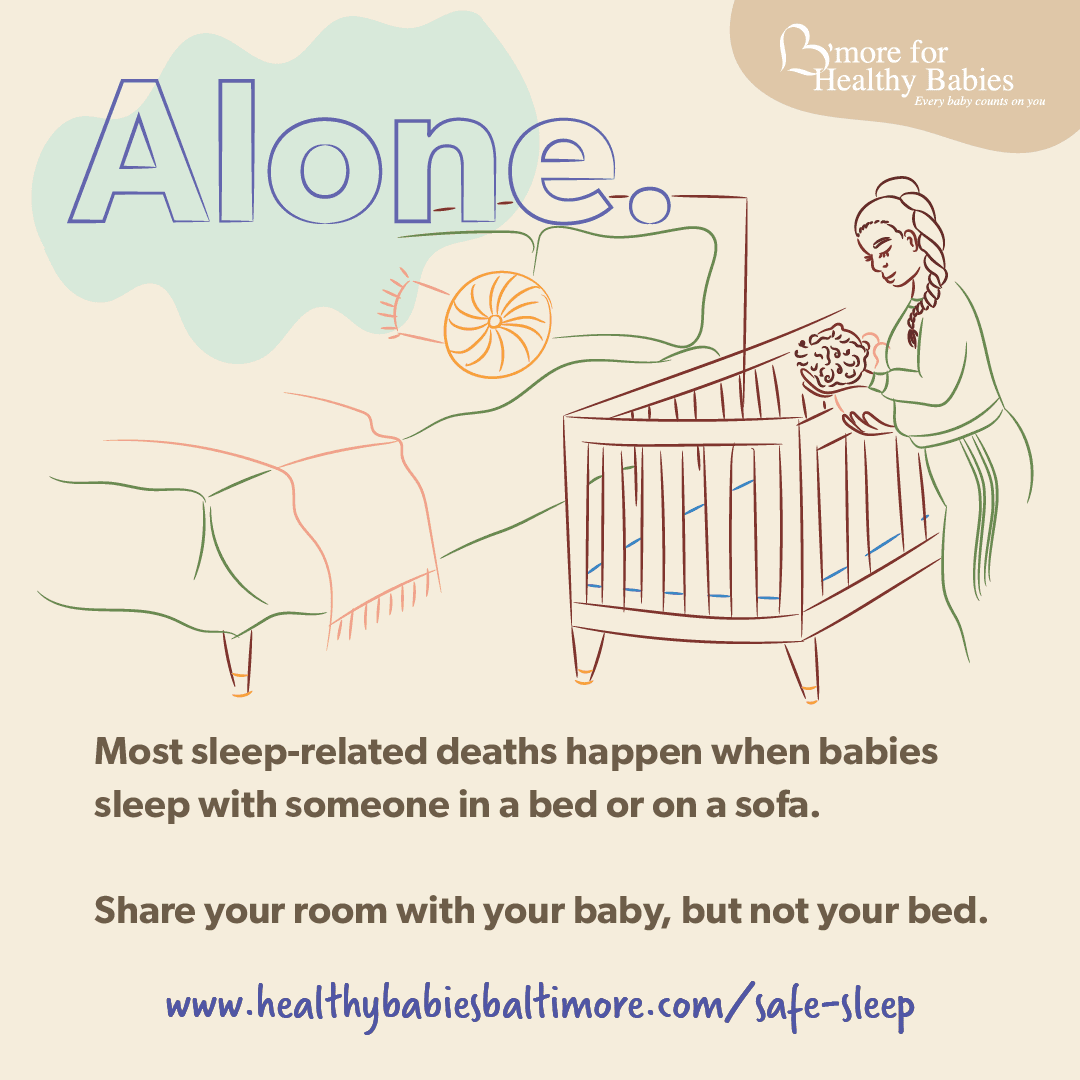 B'more for Healthy Babies
Every baby counts on you

Alone.

Most sleep-related deaths happen when babies sleep with someone in a bed or on a sofa.

Share your room with your baby, but not your bed.

www.healthybabiesbaltimore.com/safe-sleep